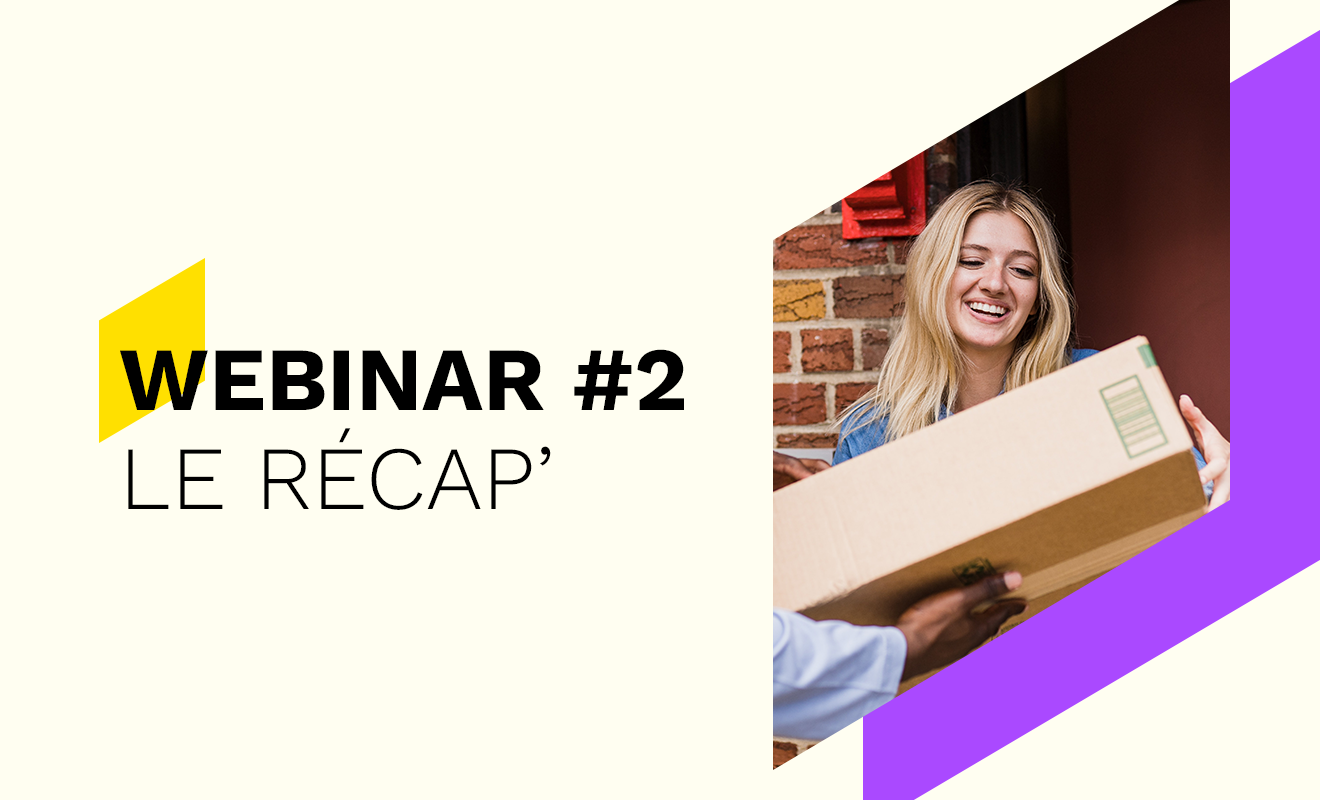 WEBINAR #2
LE RÉCAP’